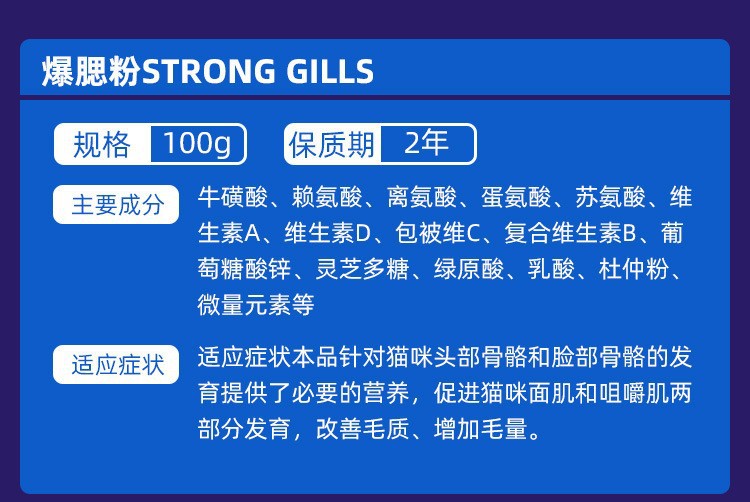 爆腮粉STRONG GILLS

规格 100g

保质期 2年

主要成分

牛磺酸、赖氨酸、离氨酸、蛋氨酸、苏氨酸、维生素A、维生素D、包被维C、复合维生素B、葡萄糖酸锌、灵芝多糖、绿原酸、乳酸、杜仲粉、微量元素等

适应症状

适应症状本品针对猫咪头部骨骼和脸部骨骼的发育提供了必要的营养，促进猫咪面肌和咀嚼肌两部分发育，改善毛质、增加毛量。